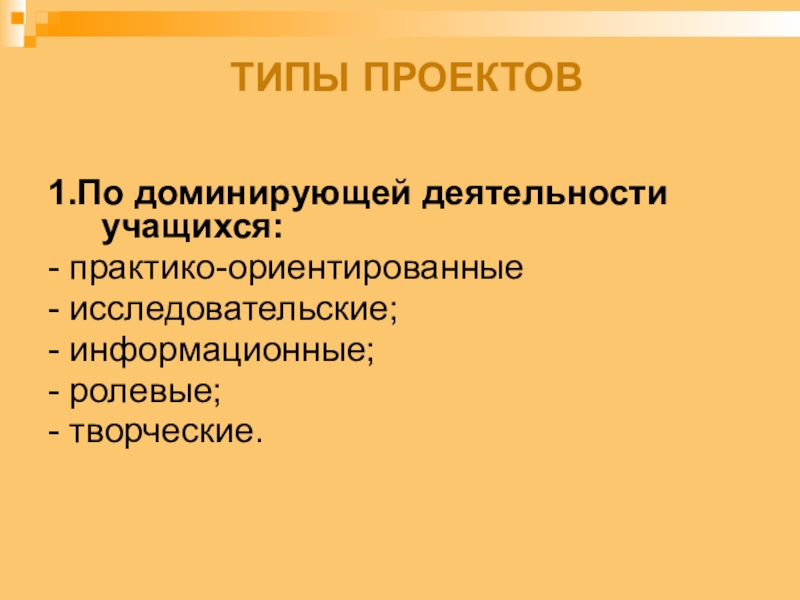 ТИПЫ ПРОЕКТОВ

1.По доминирующей деятельности учащихся:
- практико-ориентированные
- исследовательские;
- информационные;
- ролевые;
- творческие.